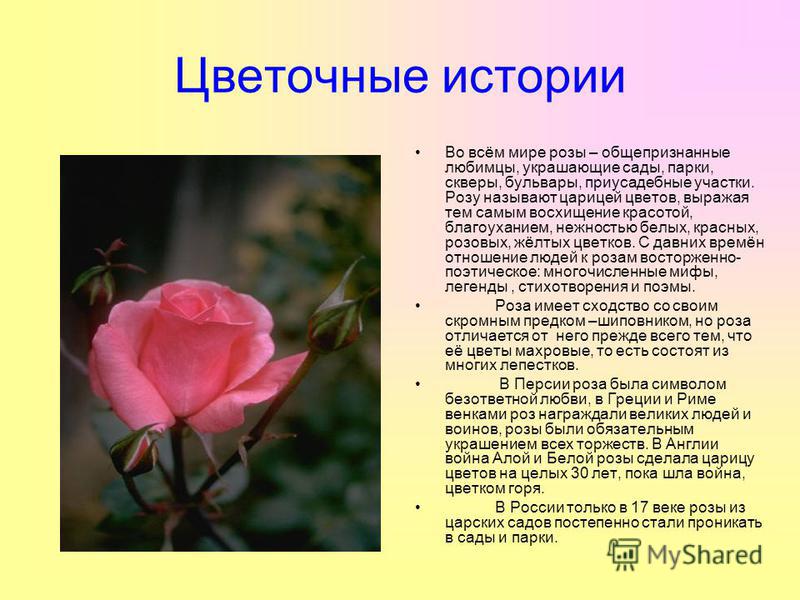 Цветочные истории

• Во всём мире розы – общепризнанные любимцы, украшающие сады, парки, скверы, бульвары, приусадебные участки. Розу называют царицей цветов, выражая тем самым восхищение красотой, благоуханием, нежностью белых, красных, розовых, жёлтых цветков. С давних времён отношение людей к розам восторженно-поэтическое: многочисленные мифы, легенды , стихотворения и поэмы.

• Роза имеет сходство со своим скромным предком –шиповником, но роза отличается от него прежде всего тем, что её цветы махровые, то есть состоят из многих лепестков.

• В Персии роза была символом безответной любви, в Греции и Риме венками роз награждали великих людей и воинов, розы были обязательным украшением всех торжеств. В Англии война Алой и Белой розы сделала царицу цветов на целых 30 лет, пока шла война, цветком горя.

• В России только в 17 веке розы из царских садов постепенно стали проникать в сады и парки.

MyShared